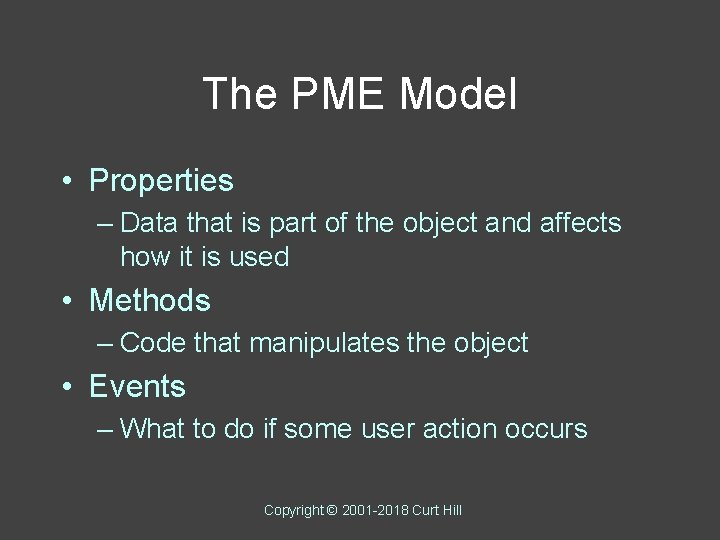 The PME Model

• Properties
– Data that is part of the object and affects how it is used
• Methods
– Code that manipulates the object
• Events
– What to do if some user action occurs

Copyright © 2001-2018 Curt Hill